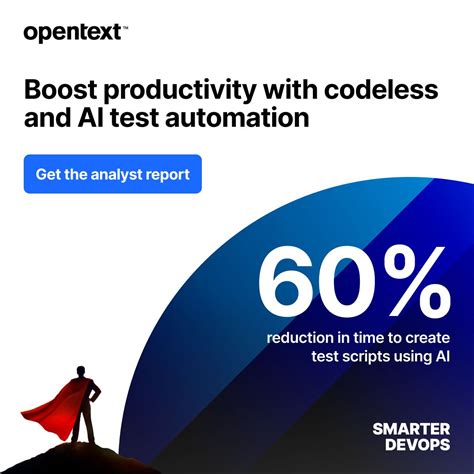 opentext™

Boost productivity with codeless and AI test automation

Get the analyst report

60%

reduction in time to create test scripts using AI

SMARTER DEVOPS